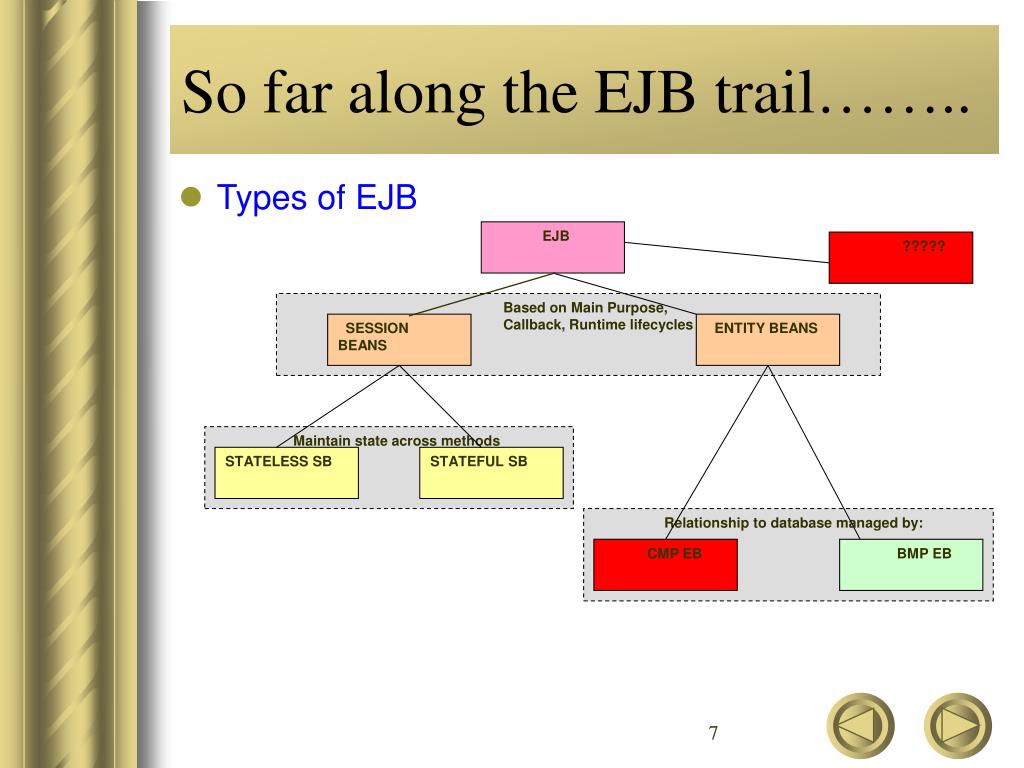 So far along the EJB trail……..

Types of EJB

EJB

?????

Based on Main Purpose, Callback, Runtime lifecycles

SESSION BEANS

ENTITY BEANS

Maintain state across methods

STATELESS SB

STATEFUL SB

Relationship to database managed by:

CMP EB

BMP EB

7